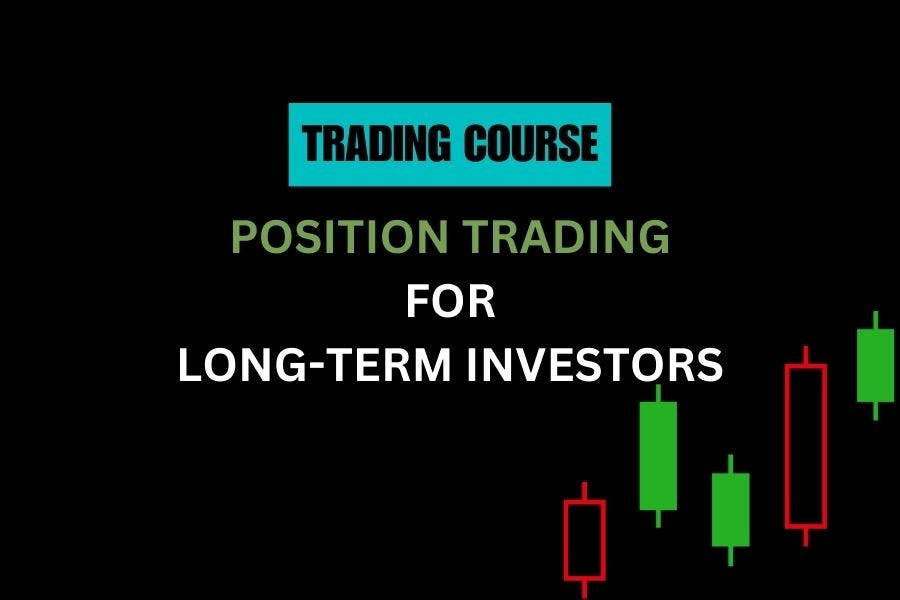 TRADING COURSE

POSITION TRADING

FOR

LONG-TERM INVESTORS